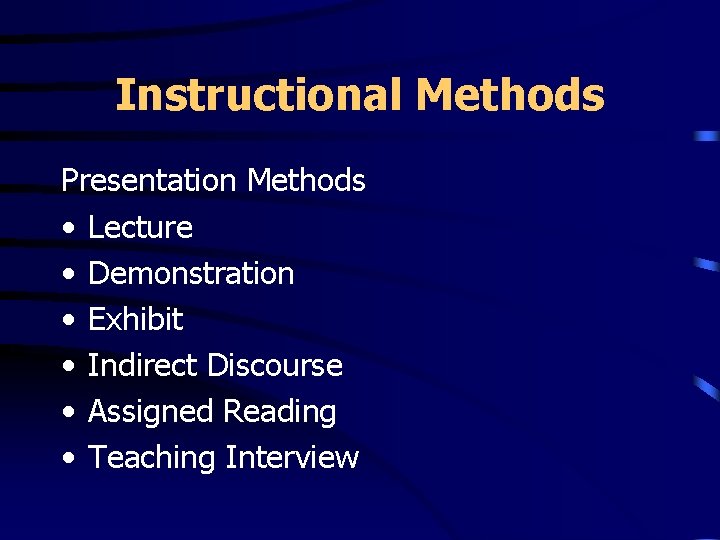 Instructional Methods

Presentation Methods

• Lecture
• Demonstration
• Exhibit
• Indirect Discourse
• Assigned Reading
• Teaching Interview